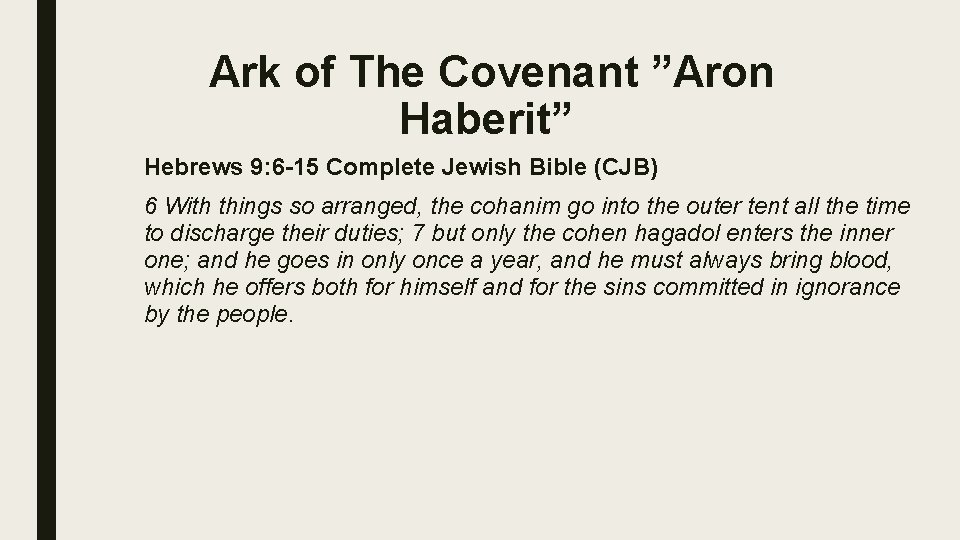 Ark of The Covenant ”Aron Haberit”

Hebrews 9:6-15 Complete Jewish Bible (CJB)

6 With things so arranged, the cohanim go into the outer tent all the time to discharge their duties; 7 but only the cohen hagadol enters the inner one; and he goes in only once a year, and he must always bring blood, which he offers both for himself and for the sins committed in ignorance by the people.